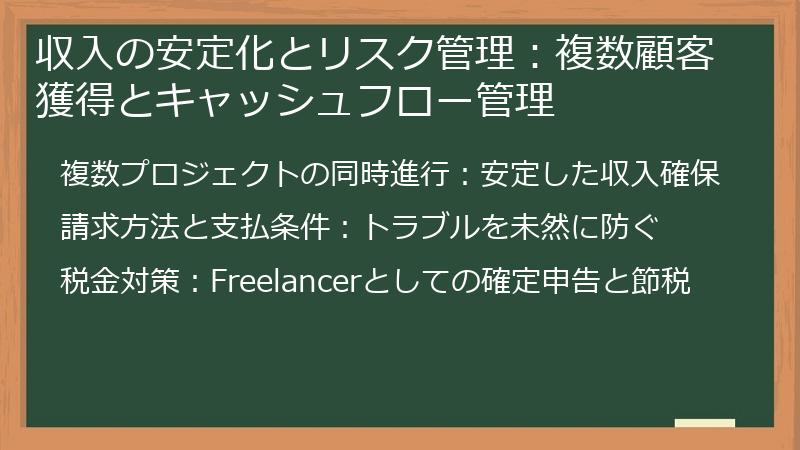 収入の安定化とリスク管理：複数顧客獲得とキャッシュフロー管理

複数プロジェクトの同時進行：安定した収入確保

請求方法と支払条件：トラブルを未然に防ぐ

税金対策：Freelancerとしての確定申告と節税